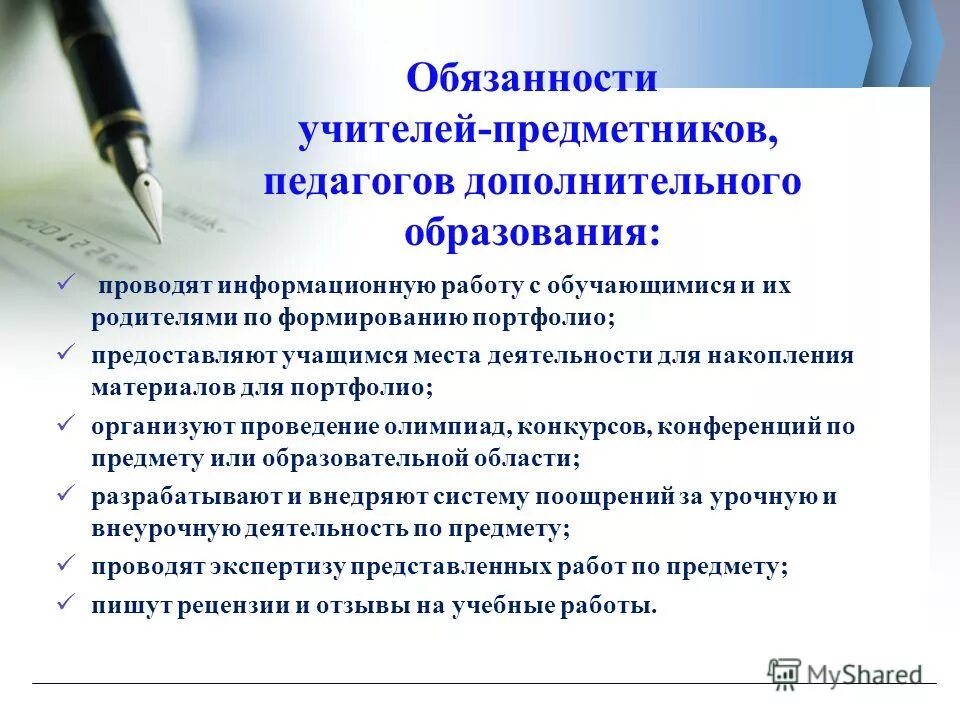 Обязанности учителей-предметников, педагогов дополнительного образования:

✓ проводят информационную работу с обучающимися и их родителями по формированию портфолио;

✓ предоставляют учащимся места деятельности для накопления материалов для портфолио;

✓ организуют проведение олимпиад, конкурсов, конференций по предмету или образовательной области;

✓ разрабатывают и внедряют систему поощрений за урочную и внеурочную деятельность по предмету;

✓ проводят экспертизу представленных работ по предмету;

✓ пишут рецензии и отзывы на учебные работы.

MyShared